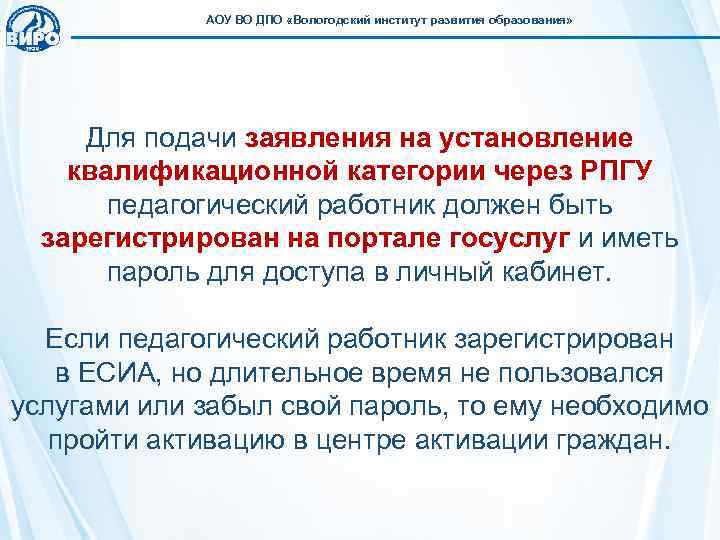 ВИРО

АОУ ВО ДПО «Вологодский институт развития образования»

Для подачи заявления на установление квалификационной категории через РПГУ педагогический работник должен быть зарегистрирован на портале госуслуг и иметь пароль для доступа в личный кабинет.

Если педагогический работник зарегистрирован в ЕСИА, но длительное время не пользовался услугами или забыл свой пароль, то ему необходимо пройти активацию в центре активации граждан.